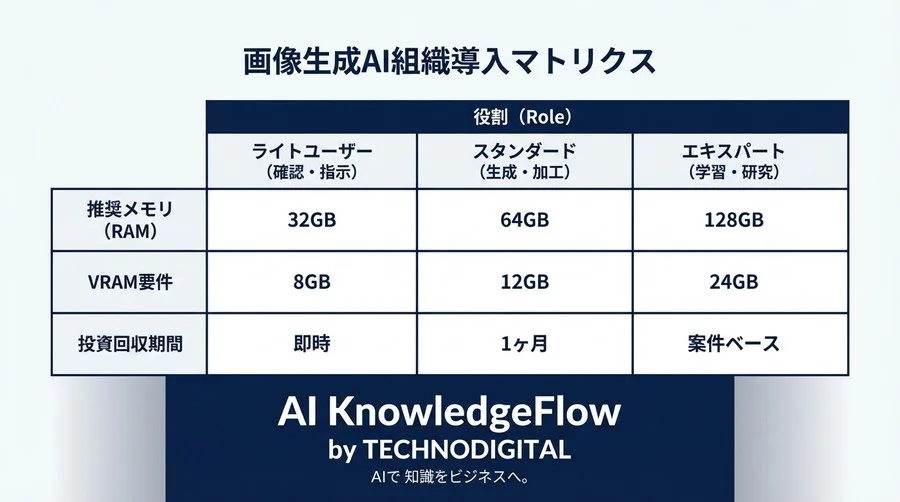 画像生成AI組織導入マトリクス

| | 役割（Role） | | |
|---|---|---|---|
| | ライトユーザー（確認・指示） | スタンダード（生成・加工） | エキスパート（学習・研究） |
| 推奨メモリ（RAM） | 32GB | 64GB | 128GB |
| VRAM要件 | 8GB | 12GB | 24GB |
| 投資回収期間 | 即時 | 1ヶ月 | 案件ベース |

AI KnowledgeFlow
by TECHNODIGITAL
AIで 知識をビジネスへ。